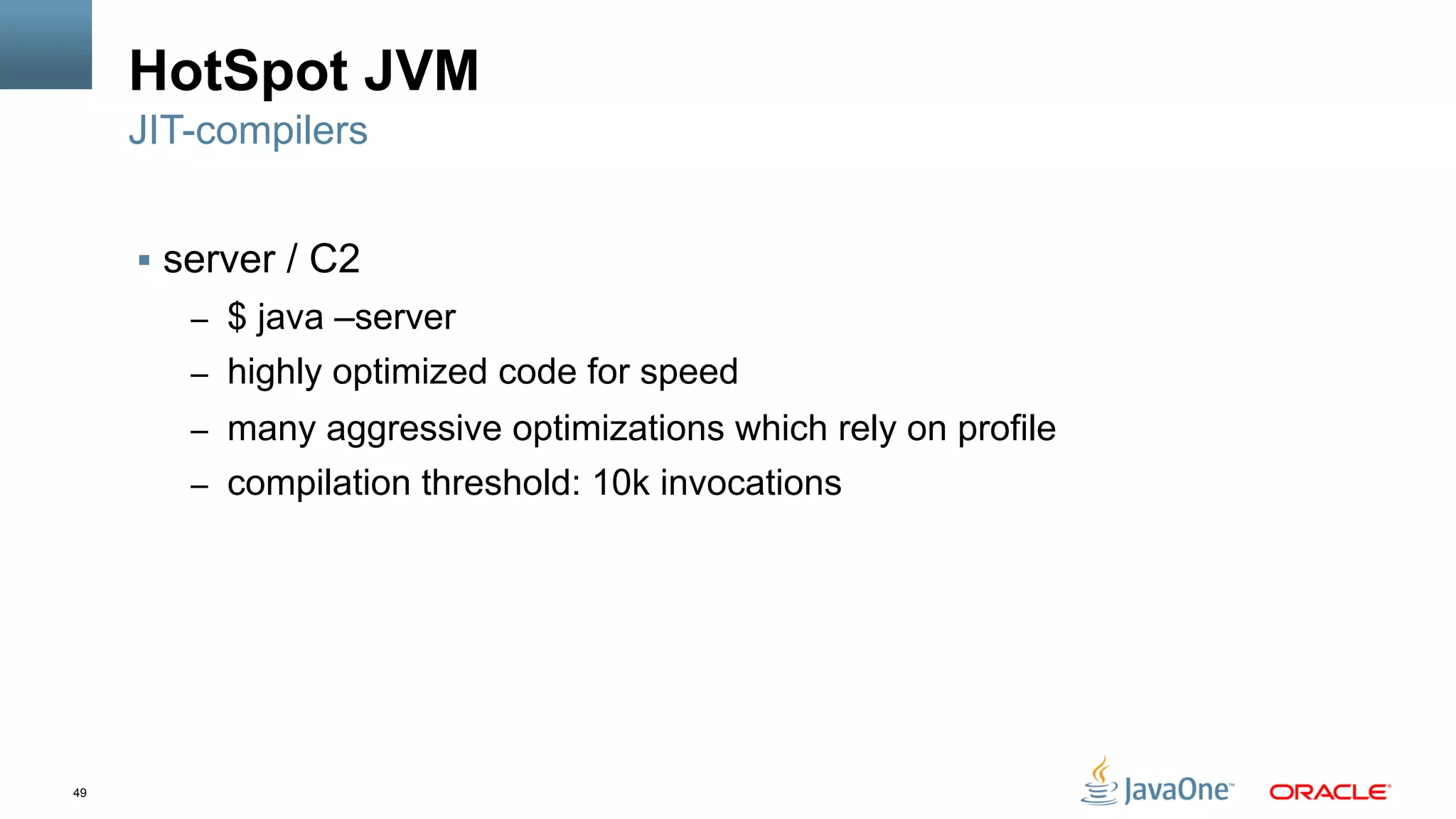 HotSpot JVM
JIT-compilers

▪ server / C2
– \$ java –server
– highly optimized code for speed
– many aggressive optimizations which rely on profile
– compilation threshold: 10k invocations

49

JavaOne™ ORACLE®